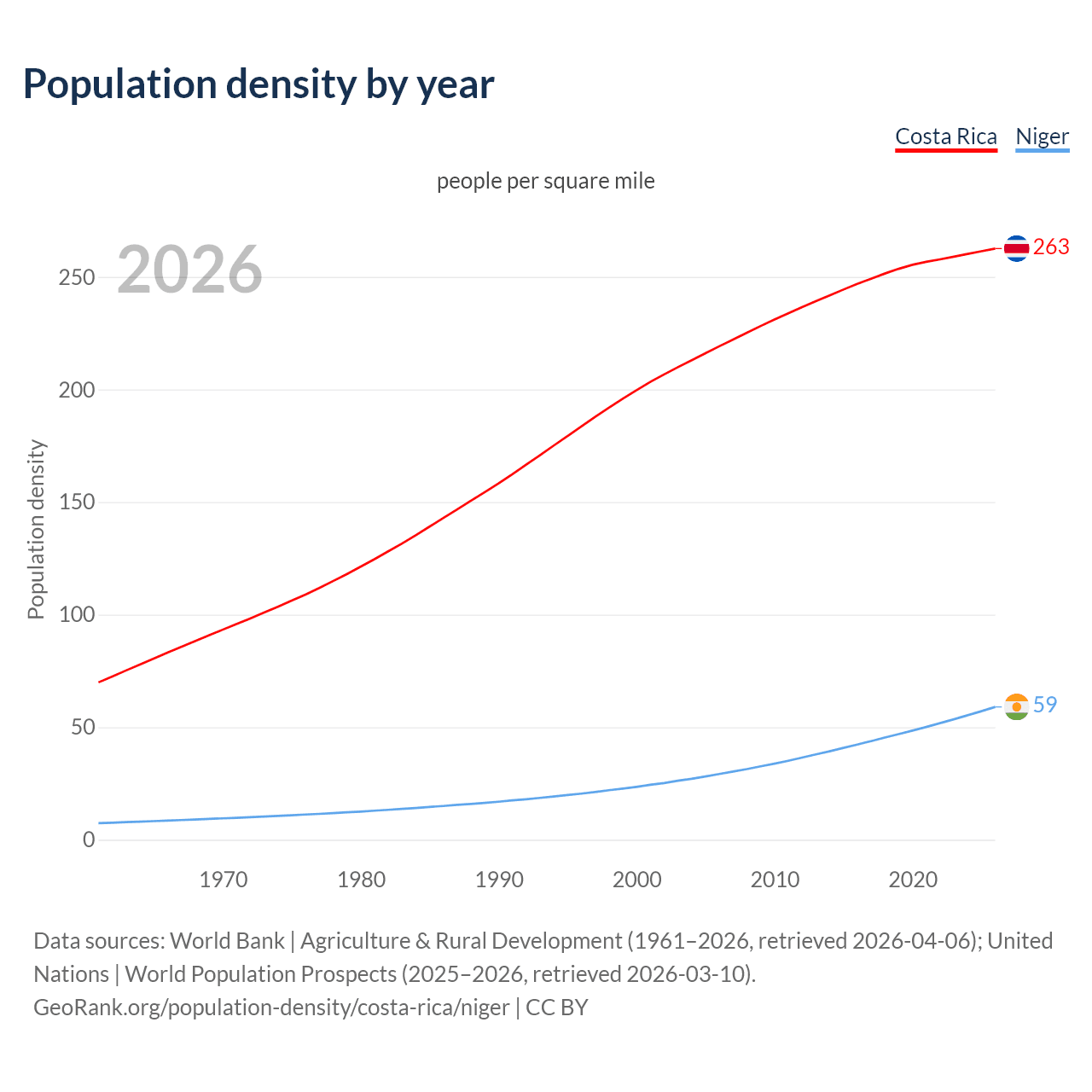 Population density by year

Costa Rica Niger

people per square mile

2026

Population density

250
200
150
100
50
0

263
59

1970 1980 1990 2000 2010 2020

Data sources: World Bank | Agriculture & Rural Development (1961–2026, retrieved 2026-04-06); United Nations | World Population Prospects (2025–2026, retrieved 2026-03-10).
GeoRank.org/population-density/costa-rica/niger | CC BY